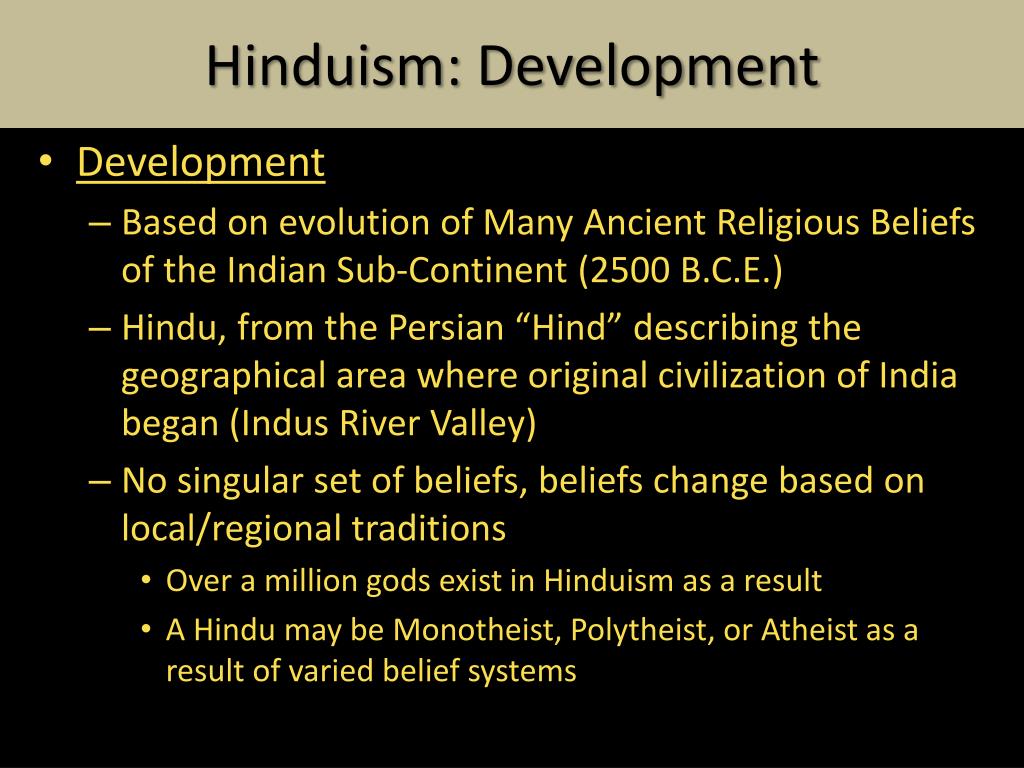 Hinduism: Development

• Development
– Based on evolution of Many Ancient Religious Beliefs of the Indian Sub-Continent (2500 B.C.E.)
– Hindu, from the Persian “Hind” describing the geographical area where original civilization of India began (Indus River Valley)
– No singular set of beliefs, beliefs change based on local/regional traditions
• Over a million gods exist in Hinduism as a result
• A Hindu may be Monotheist, Polytheist, or Atheist as a result of varied belief systems